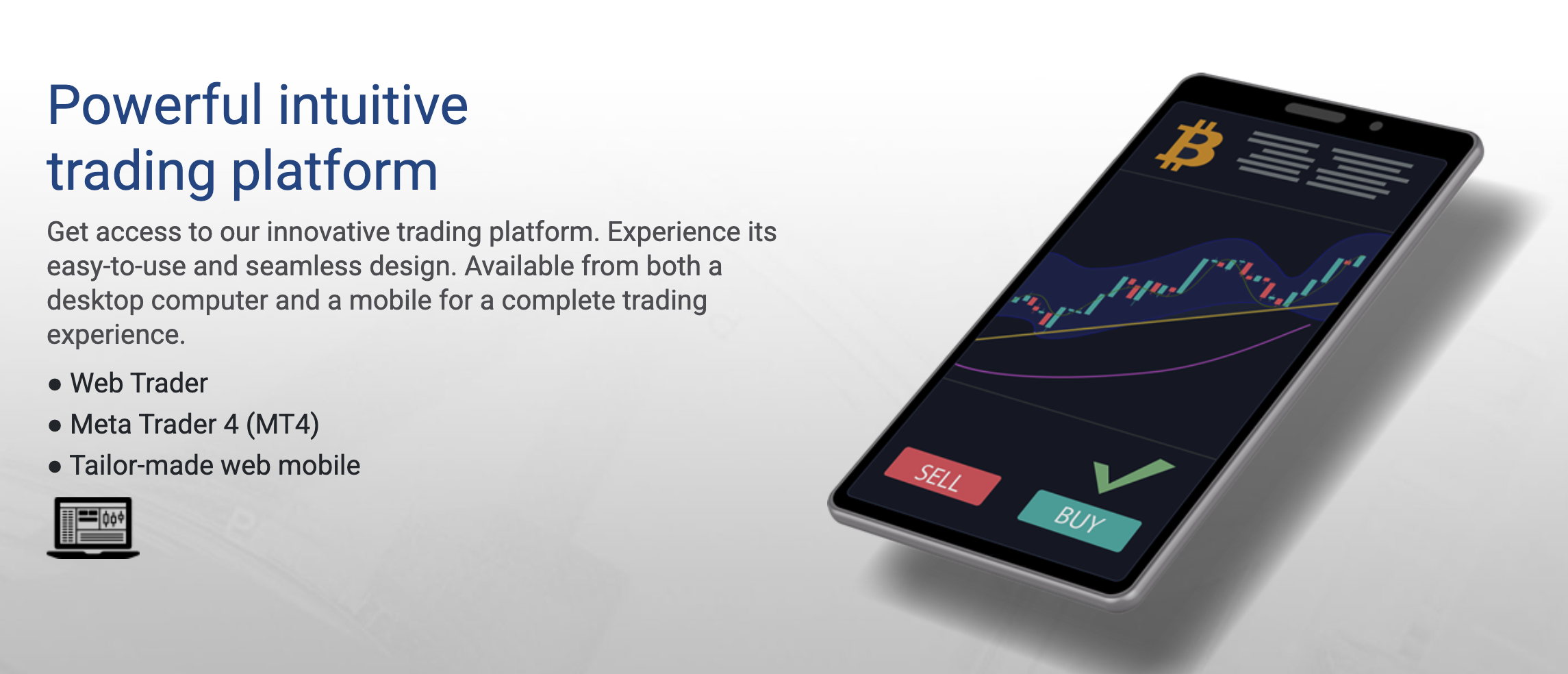 Powerful intuitive trading platform

Get access to our innovative trading platform. Experience its easy-to-use and seamless design. Available from both a desktop computer and a mobile for a complete trading experience.

● Web Trader
● Meta Trader 4 (MT4)
● Tailor-made web mobile

SELL
BUY